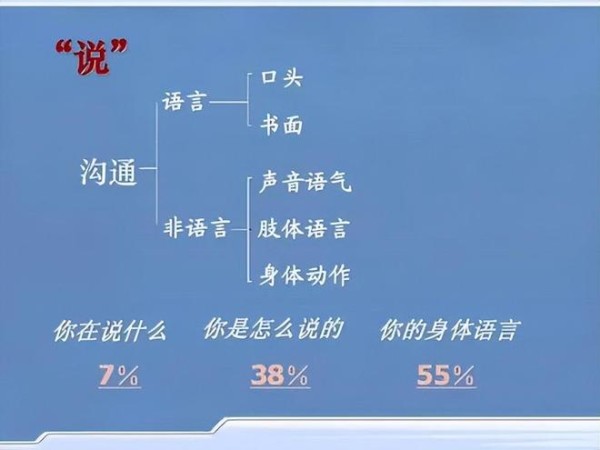 “说”

沟通

语言

口头

书面

非语言

声音语气

肢体语言

身体动作

你在说什么 你是怎么说的 你的身体语言

7% 38% 55%